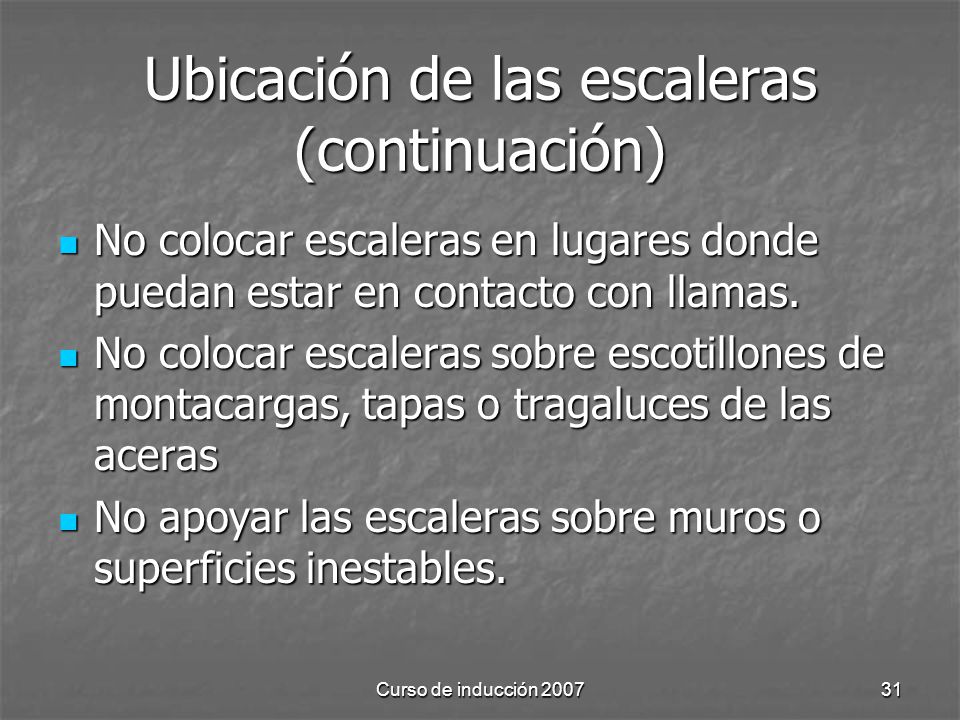 Ubicación de las escaleras (continuación)

- No colocar escaleras en lugares donde puedan estar en contacto con llamas.
- No colocar escaleras sobre escotillones de montacargas, tapas o tragaluces de las aceras
- No apoyar las escaleras sobre muros o superficies inestables.

Curso de inducción 2007

31